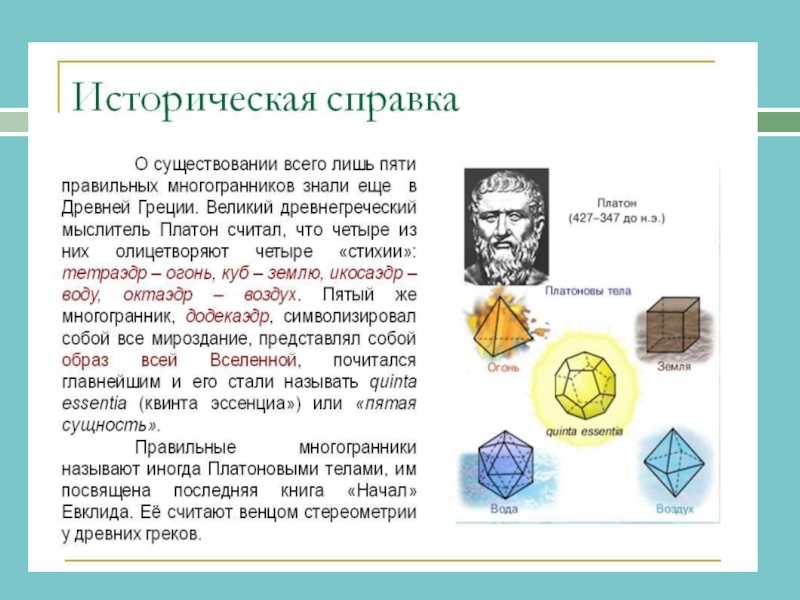 Историческая справка

О существовании всего лишь пяти правильных многогранников знали еще в Древней Греции. Великий древнегреческий мыслитель Платон считал, что четыре из них олицетворяют четыре «стихии»: тетраэдр – огонь, куб – землю, икосаэдр – воду, октаэдр – воздух. Пятый же многогранник, додекаэдр, символизировал собой все мироздание, представлял собой образ всей Вселенной, почитался главнейшим и его стали называть quinta essentia (квинта эссенциа») или «пятая сущность».

Правильные многогранники называют иногда Платоновыми телами, им посвящена последняя книга «Начал» Евклида. Её считают венцом стереометрии у древних греков.

Платон
(427–347 до н.э.)

Платоновы тела

Огонь

Земля

quinta essentia

Вода

Воздух